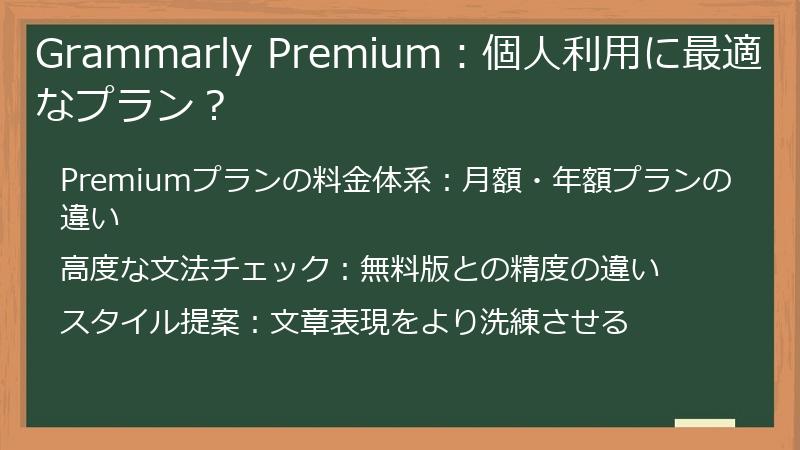 Grammarly Premium：個人利用に最適なプラン？

Premiumプランの料金体系：月額・年額プランの違い

高度な文法チェック：無料版との精度の違い

スタイル提案：文章表現をより洗練させる